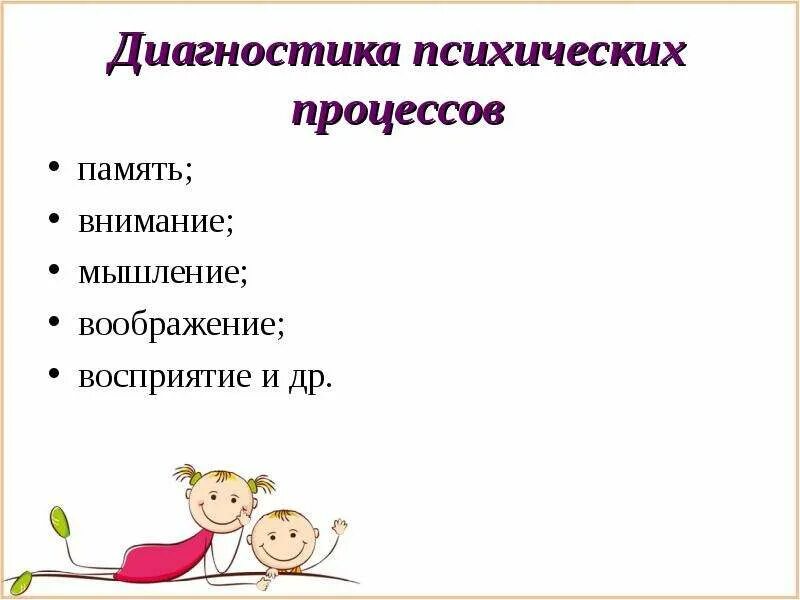 Диагностика психических процессов

• память;
• внимание;
• мышление;
• воображение;
• восприятие и др.